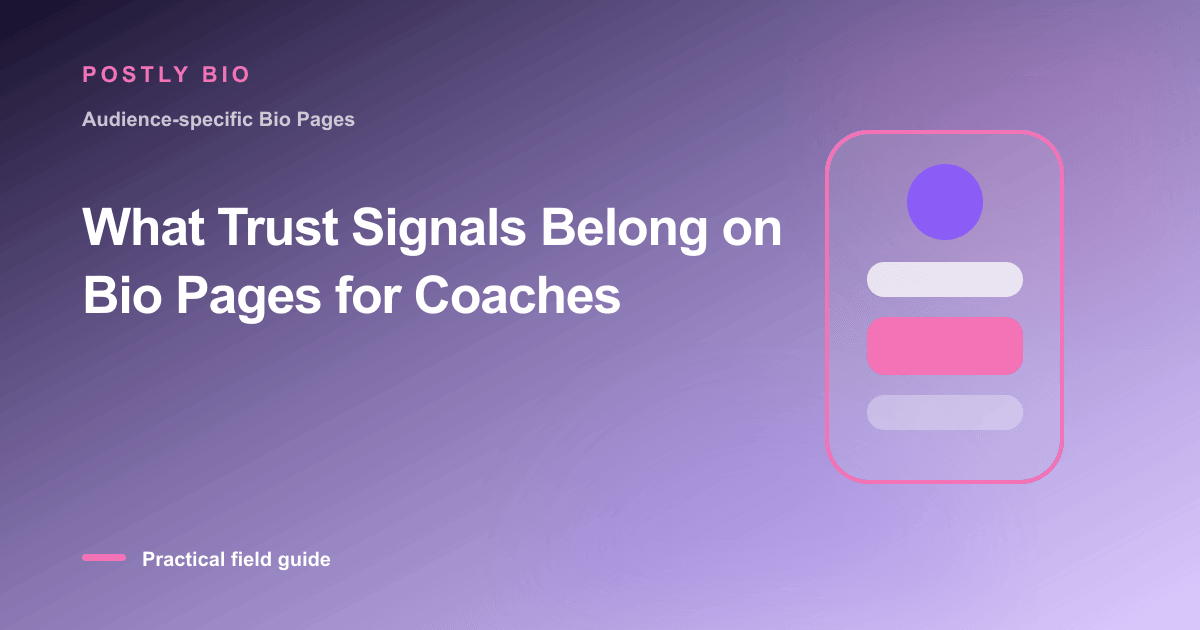 POSTLY BIO

Audience-specific Bio Pages

What Trust Signals Belong on Bio Pages for Coaches

Practical field guide